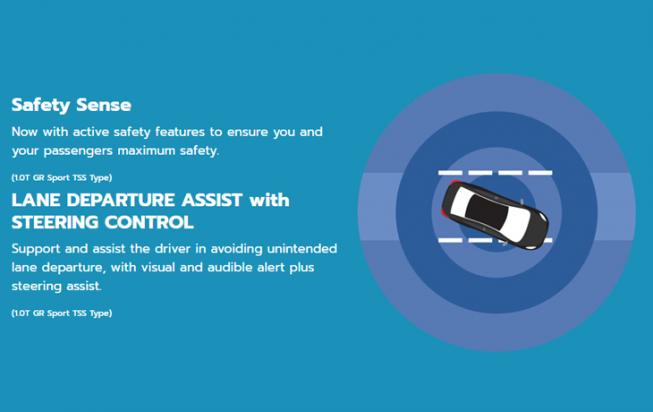 Safety Sense

Now with active safety features to ensure you and your passengers maximum safety.

(1.0T GR Sport TSS Type)

LANE DEPARTURE ASSIST with STEERING CONTROL

Support and assist the driver in avoiding unintended lane departure, with visual and audible alert plus steering assist.

(1.0T GR Sport TSS Type)